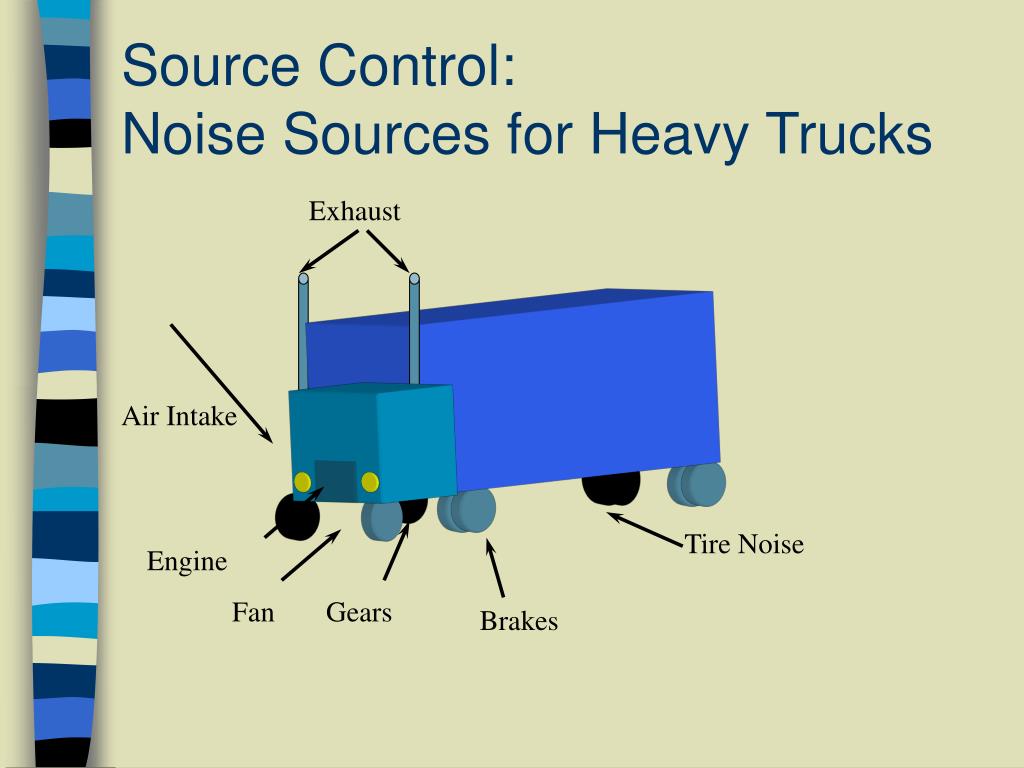 Source Control:
Noise Sources for Heavy Trucks

Exhaust

Air Intake

Engine

Fan

Gears

Brakes

Tire Noise